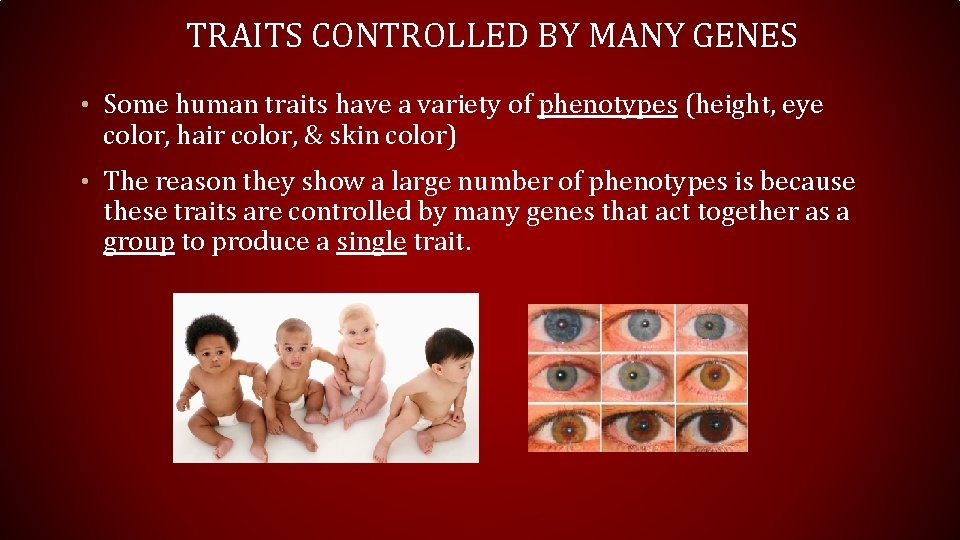 TRAITS CONTROLLED BY MANY GENES

• Some human traits have a variety of phenotypes (height, eye color, hair color, & skin color)

• The reason they show a large number of phenotypes is because these traits are controlled by many genes that act together as a group to produce a single trait.